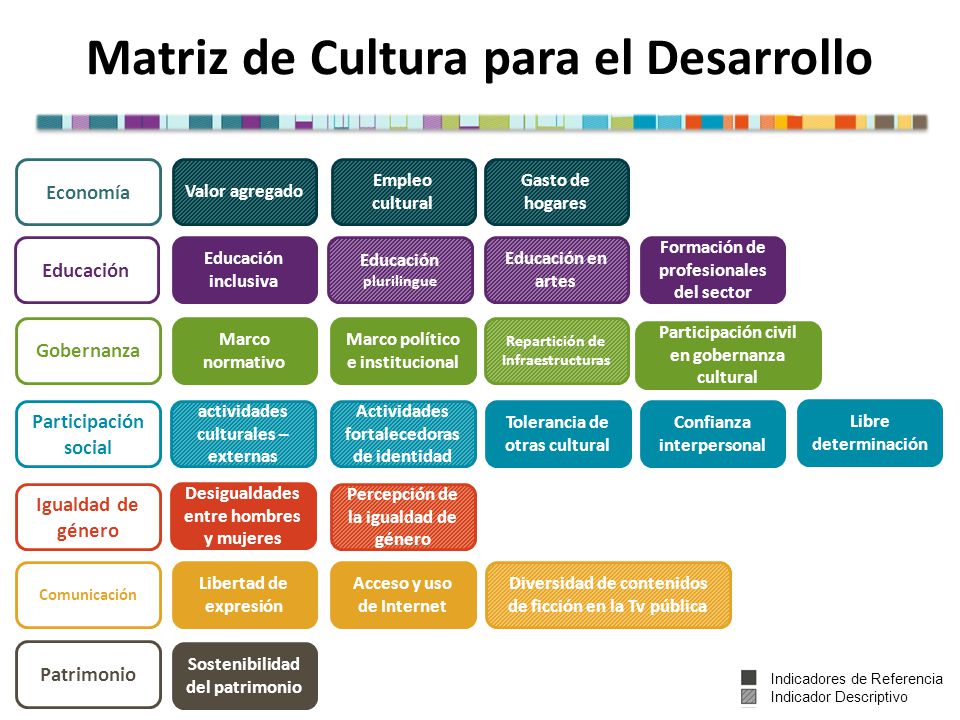 Matriz de Cultura para el Desarrollo

Economía
Valor agregado
Empleo cultural
Gasto de hogares

Educación
Educación inclusiva
Educación plurilingue
Educación en artes
Formación de profesionales del sector

Gobernanza
Marco normativo
Marco político e institucional
Repartición de Infraestructuras
Participación civil en gobernanza cultural

Participación social
actividades culturales – externas
Actividades fortalecedoras de identidad
Tolerancia de otras cultural
Confianza interpersonal
Libre determinación

Igualdad de género
Desigualdades entre hombres y mujeres
Percepción de la igualdad de género

Comunicación
Libertad de expresión
Acceso y uso de Internet
Diversidad de contenidos de ficción en la Tv pública

Patrimonio
Sostenibilidad del patrimonio

Indicadores de Referencia
Indicador Descriptivo